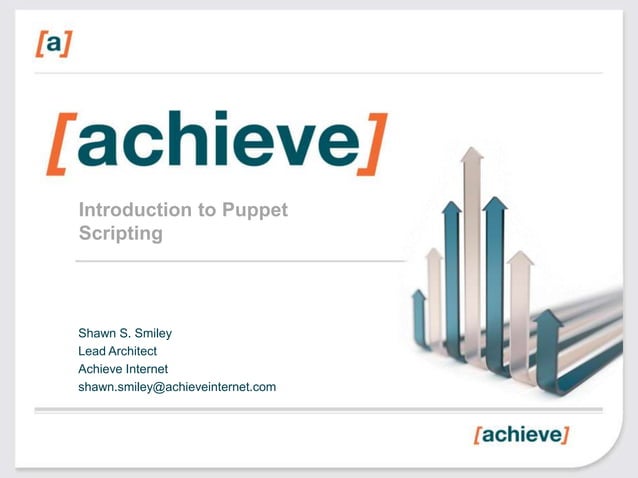 [a]

[achieve]

Introduction to Puppet Scripting

Shawn S. Smiley
Lead Architect
Achieve Internet
shawn.smiley@achieveinternet.com

[achieve]